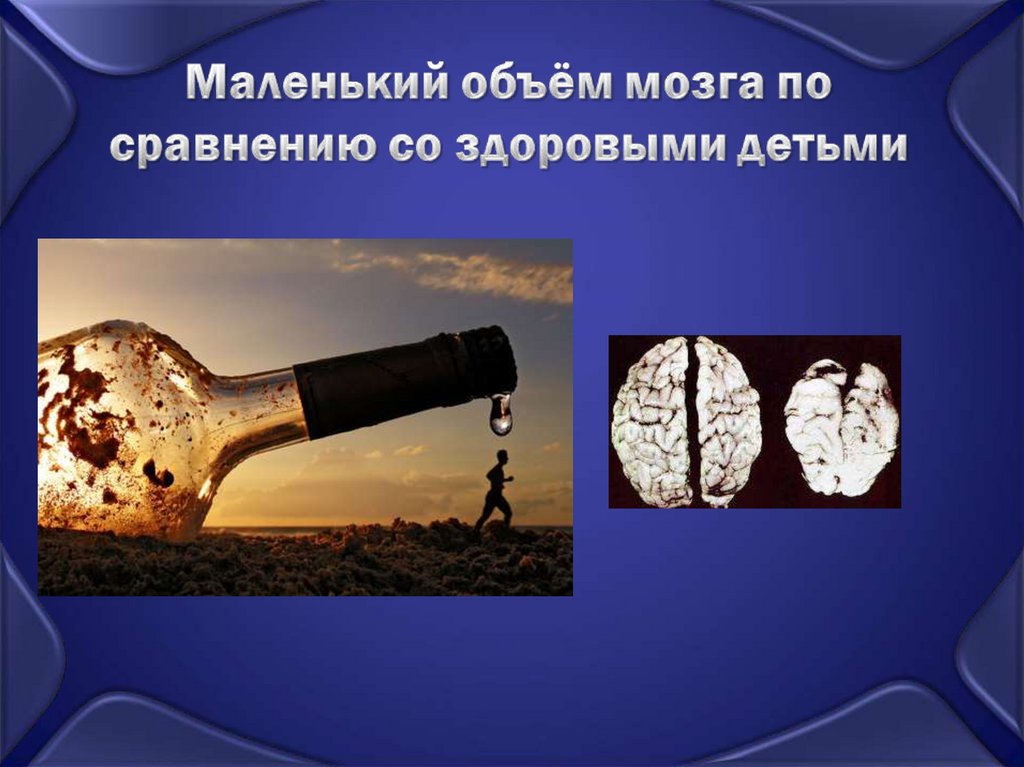 Маленький объём мозга по сравнению со здоровыми детьми